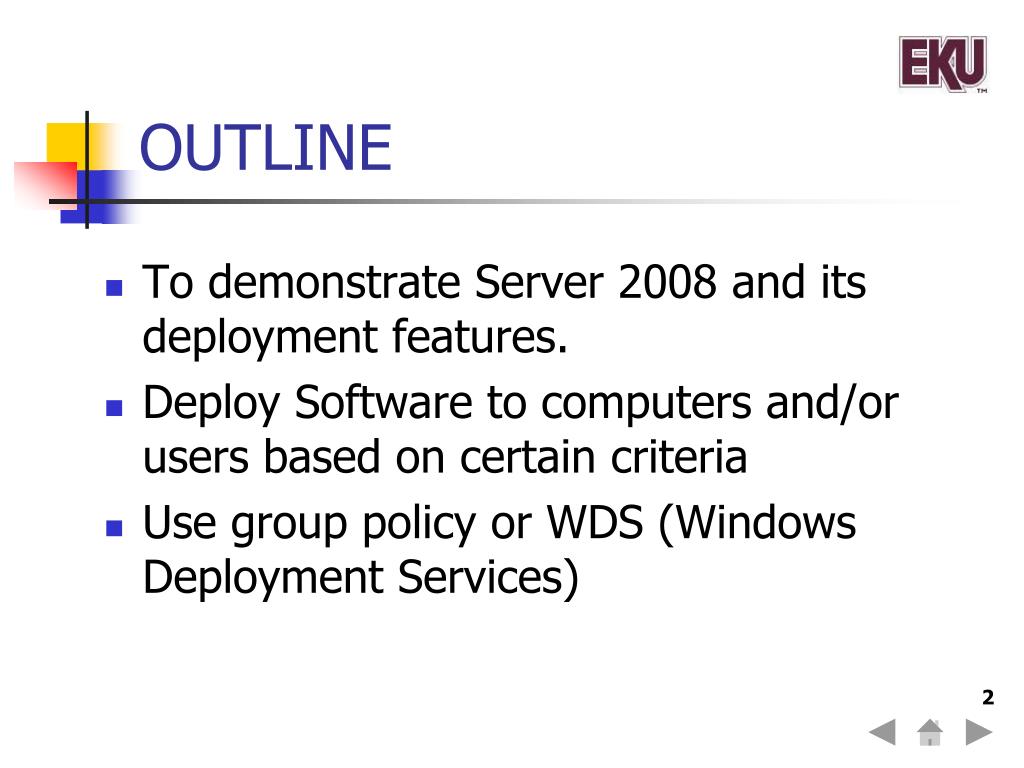 EKU™

OUTLINE

- To demonstrate Server 2008 and its deployment features.
- Deploy Software to computers and/or users based on certain criteria
- Use group policy or WDS (Windows Deployment Services)

2